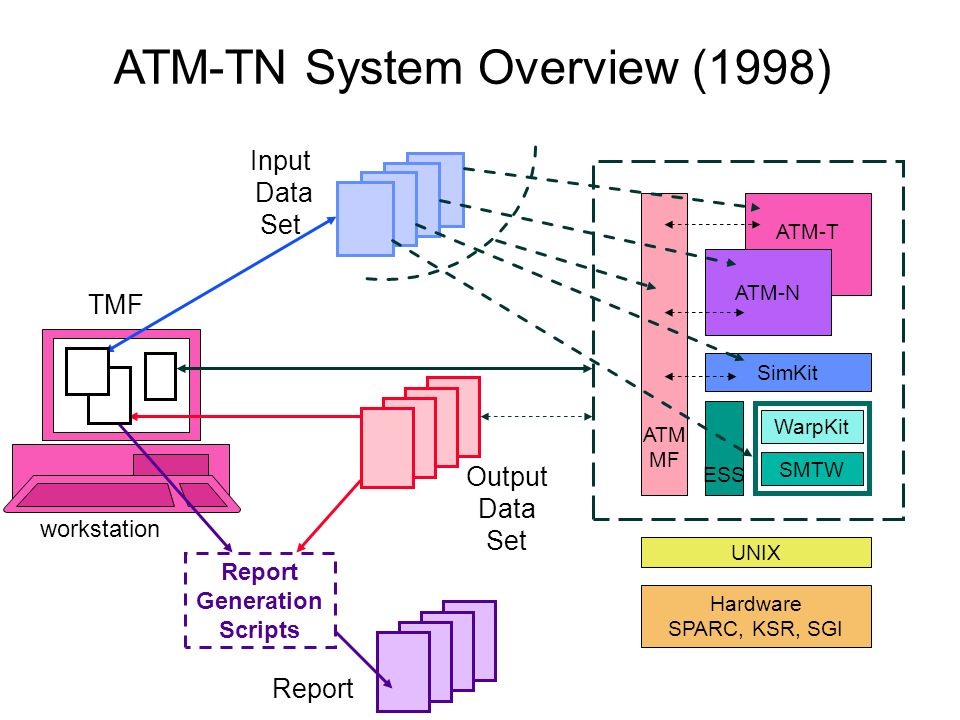 ATM-TN System Overview (1998)

Input Data Set

TMF

workstation

Output Data Set

Report Generation Scripts

Report

ATM MF

ATM-T

ATM-N

SimKit

ESS

WarpKit

SMTW

UNIX

Hardware SPARC, KSR, SGI